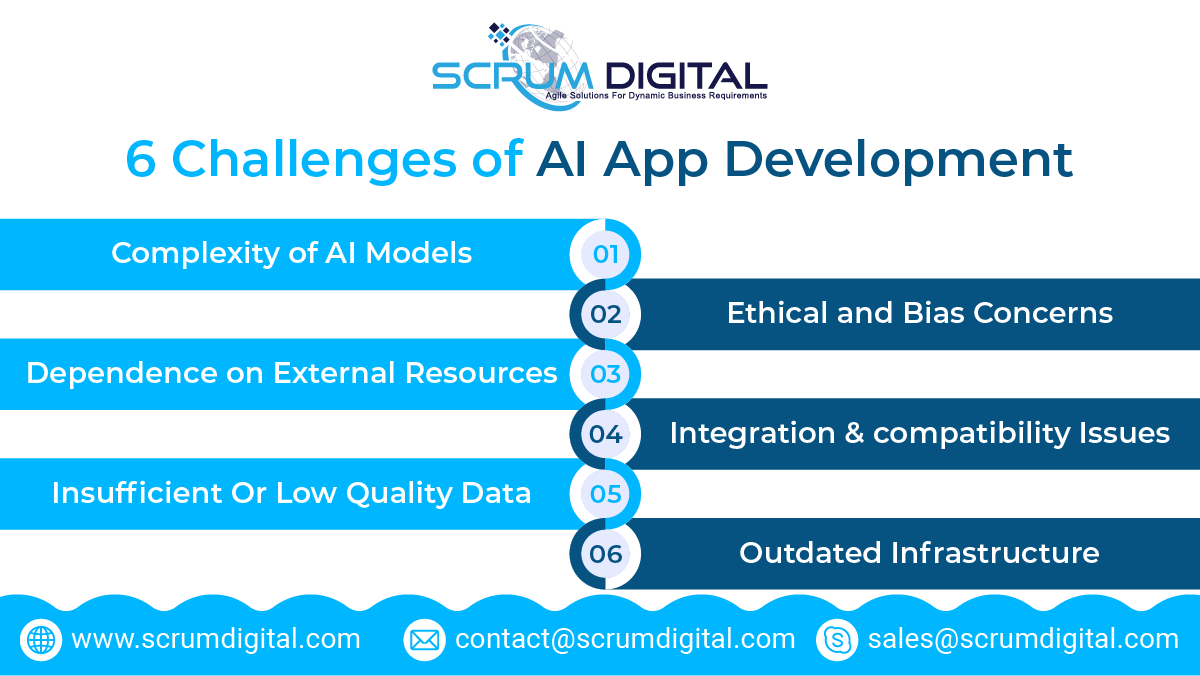 SCRUM DIGITAL
Agile Solutions For Dynamic Business Requirements

6 Challenges of AI App Development

Complexity of AI Models 01

02 Ethical and Bias Concerns

Dependence on External Resources 03

04 Integration & compatibility Issues

Insufficient Or Low Quality Data 05

06 Outdated Infrastructure

www.scrumdigital.com contact@scrumdigital.com sales@scrumdigital.com